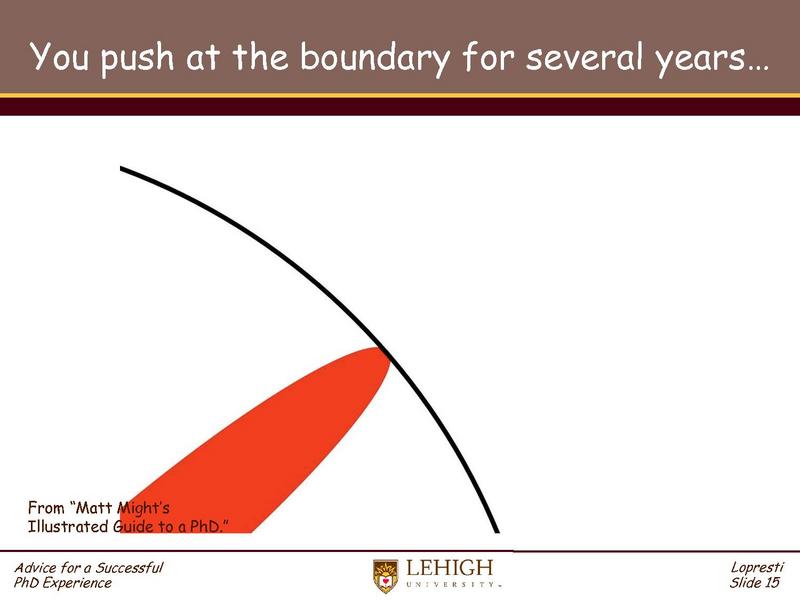 You push at the boundary for several years…

From "Matt Might's Illustrated Guide to a PhD."

Advice for a Successful PhD Experience

LEHIGH UNIVERSITY

Lopresti Slide 15